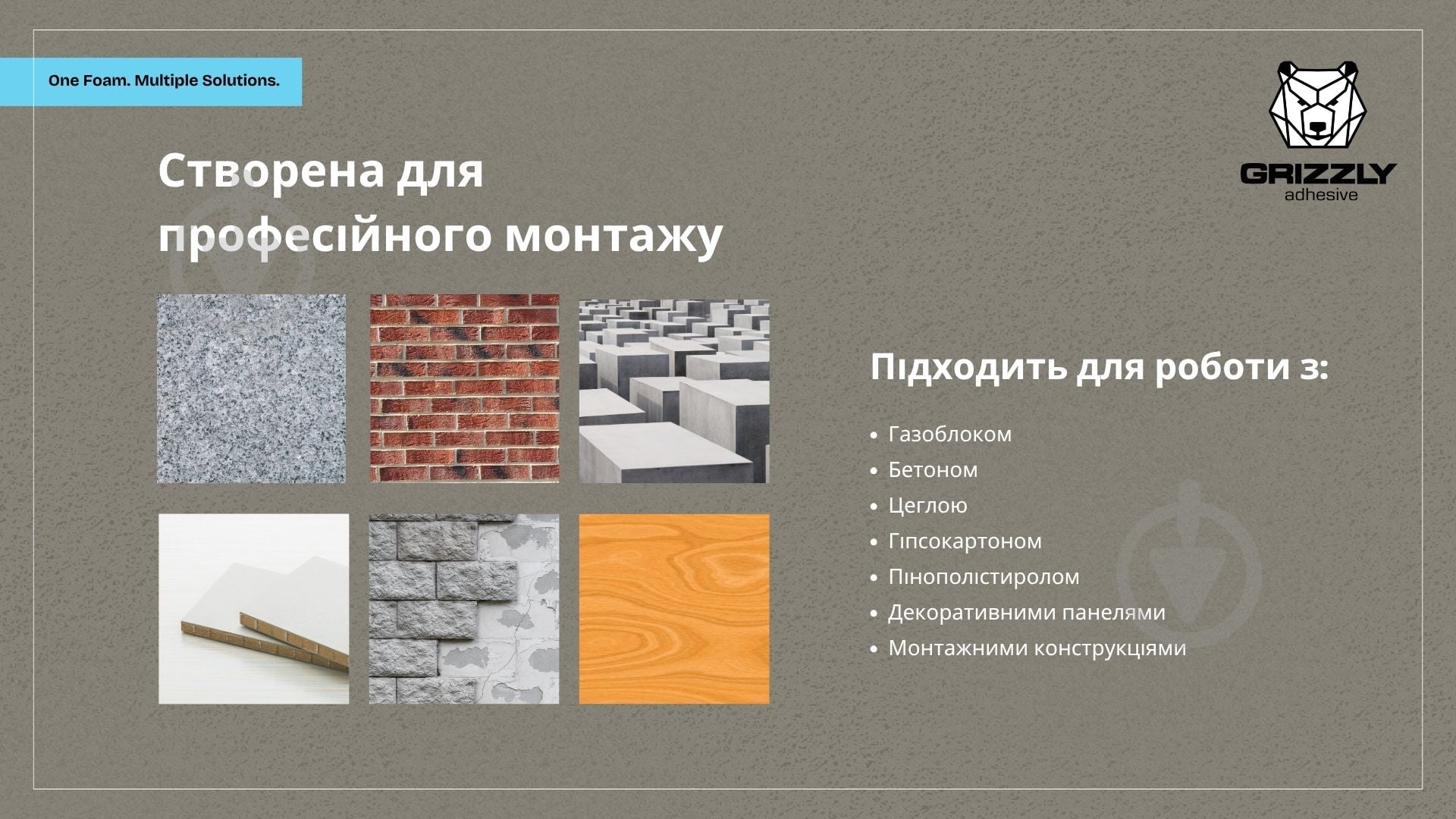 One Foam. Multiple Solutions.

GRIZZLY
adhesive

Створена для професійного монтажу

Підходить для роботи з:

• Газоблоком
• Бетоном
• Цеглою
• Гіпсокартоном
• Пінополістиролом
• Декоративними панелями
• Монтажними конструкціями